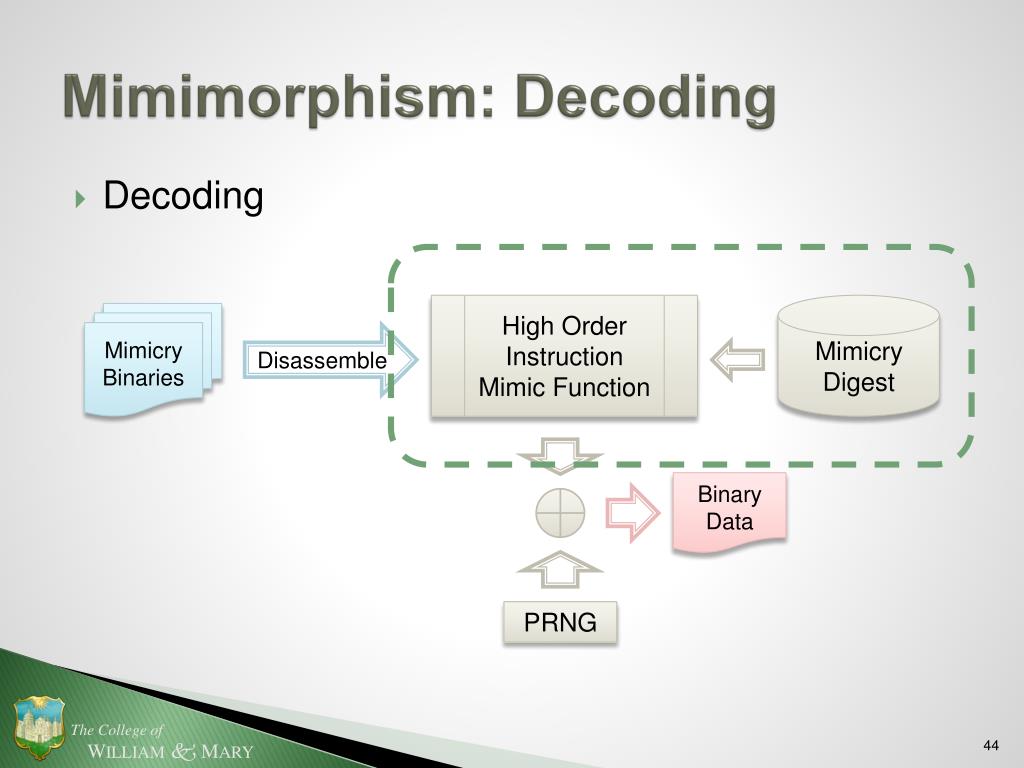 Mimimorphism: Decoding

Decoding

Mimicry Binaries

Disassemble

High Order Instruction Mimic Function

Mimicry Digest

Binary Data

PRNG

The College of WILLIAM & MARY

44